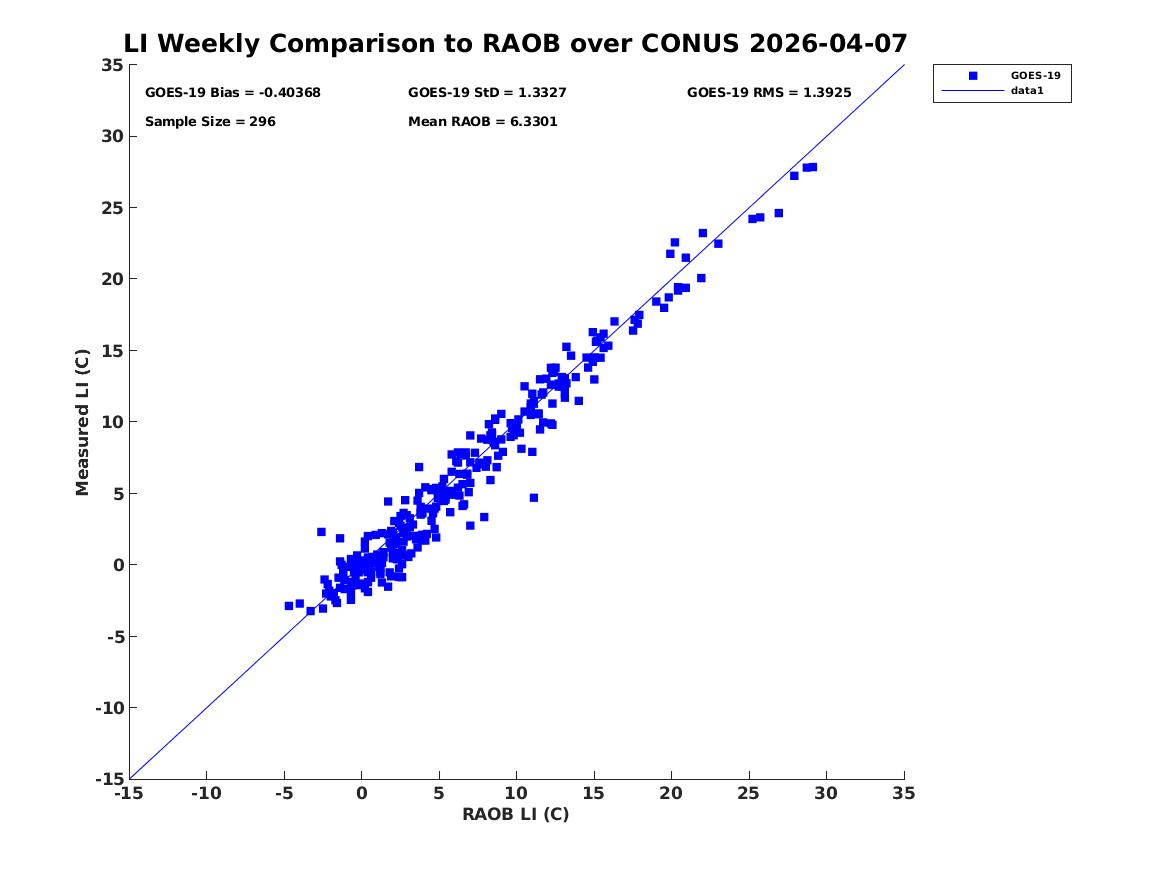 LI Weekly Comparison to RAOB over CONUS 2026-04-07

GOES-19 Bias = -0.40368
GOES-19 StD = 1.3327
GOES-19 RMS = 1.3925
Sample Size = 296
Mean RAOB = 6.3301

GOES-19
data1

Measured LI (C)
35
30
25
20
15
10
5
0
-5
-10
-15

-15 -10 -5 0 5 10 15 20 25 30 35
RAOB LI (C)